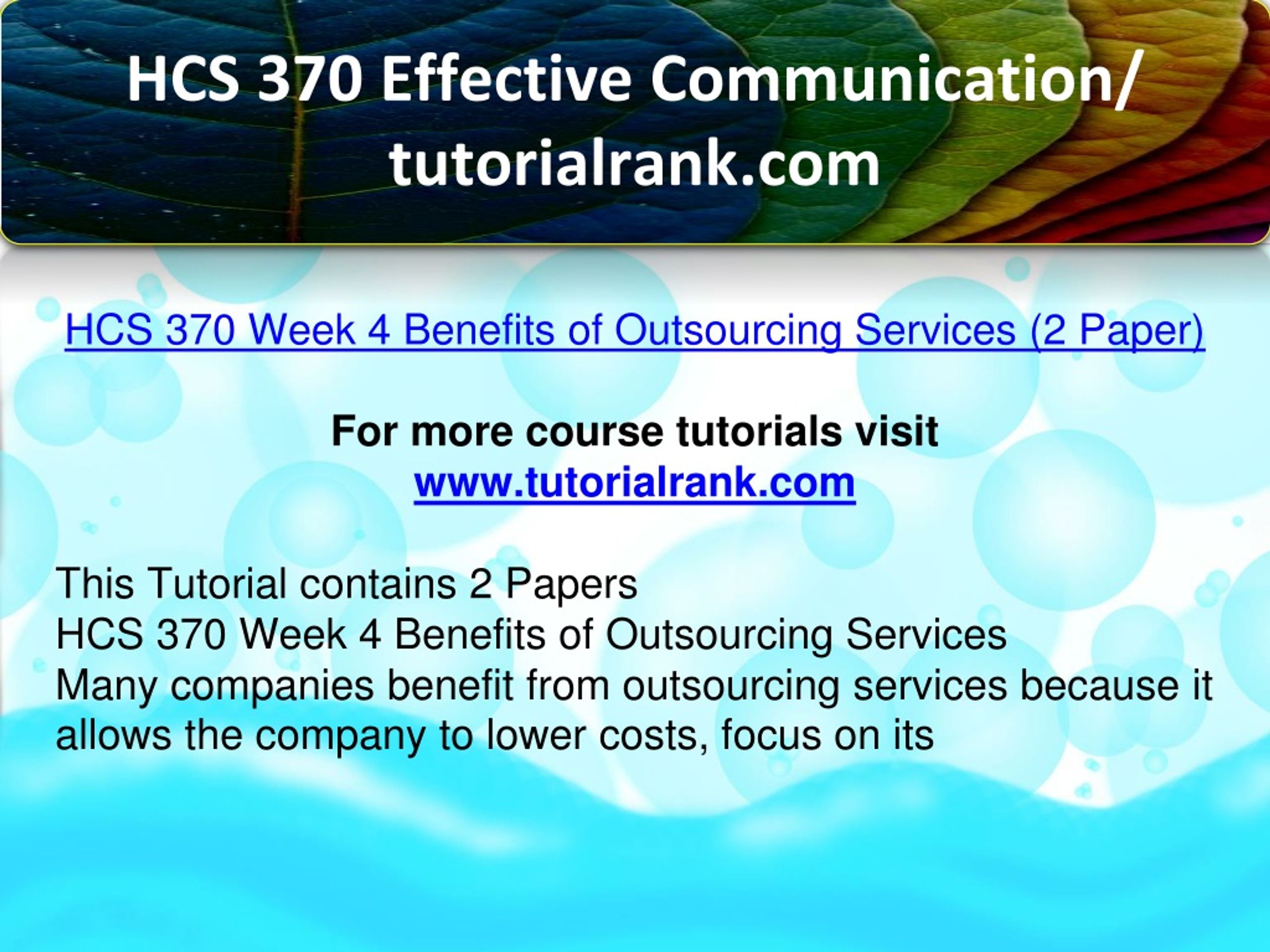 HCS 370 Effective Communication/ tutorialrank.com

HCS 370 Week 4 Benefits of Outsourcing Services (2 Paper)

For more course tutorials visit
www.tutorialrank.com

This Tutorial contains 2 Papers
HCS 370 Week 4 Benefits of Outsourcing Services
Many companies benefit from outsourcing services because it allows the company to lower costs, focus on its